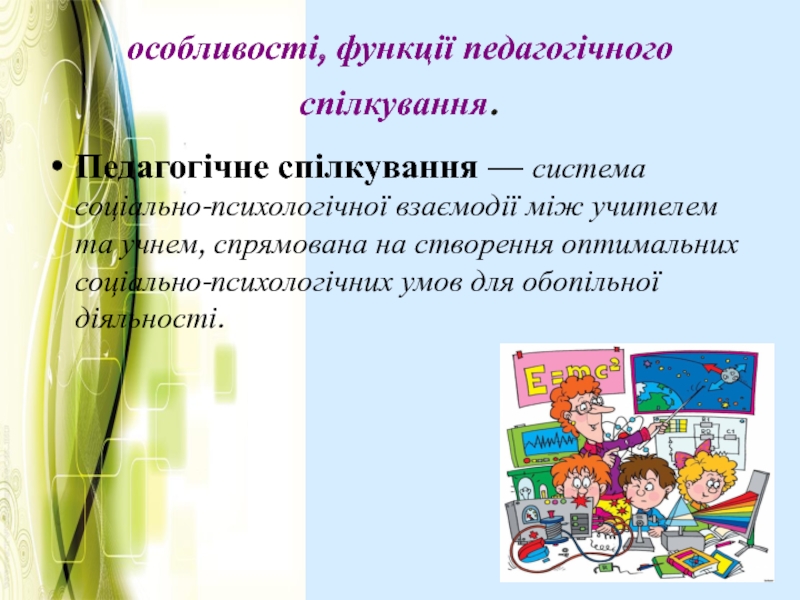 особливості, функції педагогічного спілкування.

• Педагогічне спілкування — система соціально-психологічної взаємодії між учителем та учнем, спрямована на створення оптимальних соціально-психологічних умов для обопільної діяльності.

$E=mc^2$